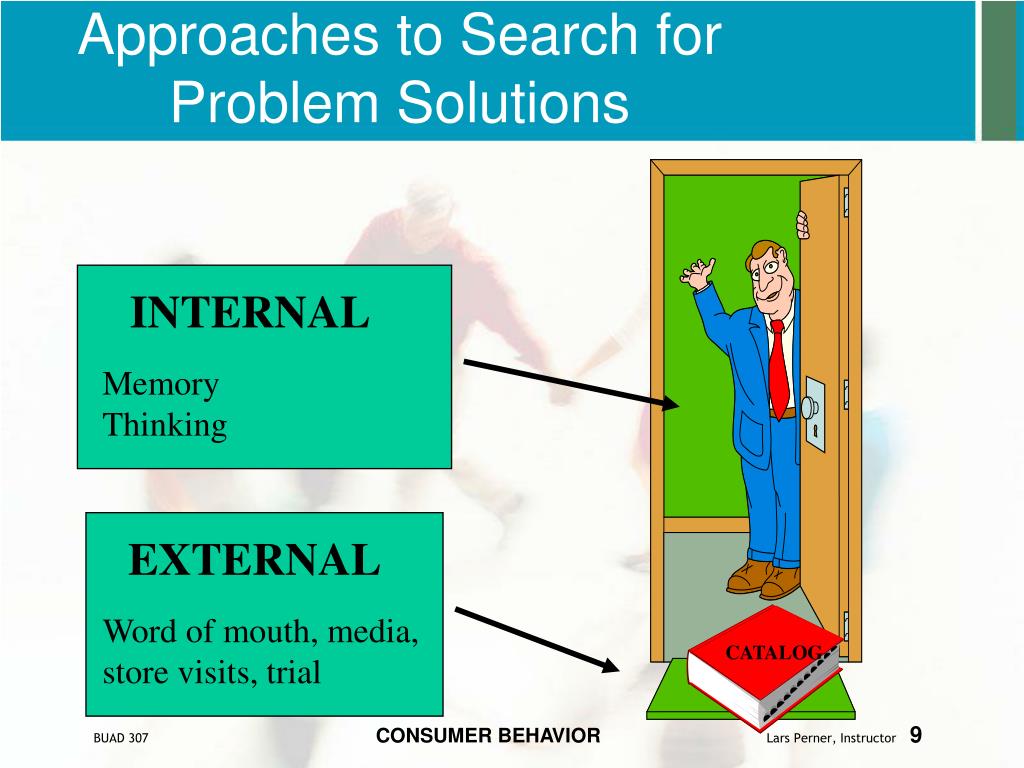 Approaches to Search for Problem Solutions

INTERNAL

Memory
Thinking

EXTERNAL

Word of mouth, media, store visits, trial

CATALOG

BUAD 307

CONSUMER BEHAVIOR

Lars Perner, Instructor

9